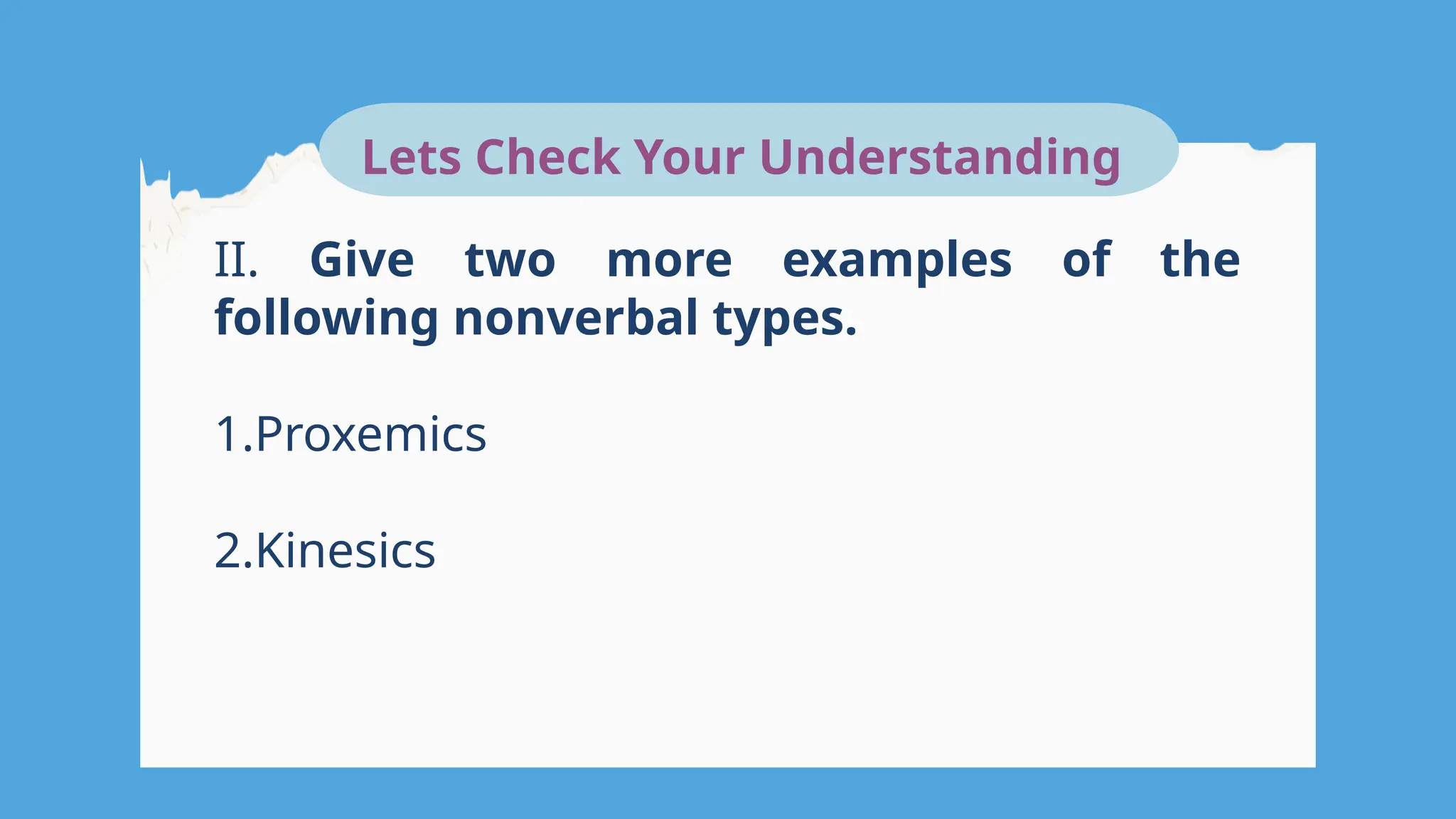 Lets Check Your Understanding

II. Give two more examples of the following nonverbal types.

1.Proxemics

2.Kinesics